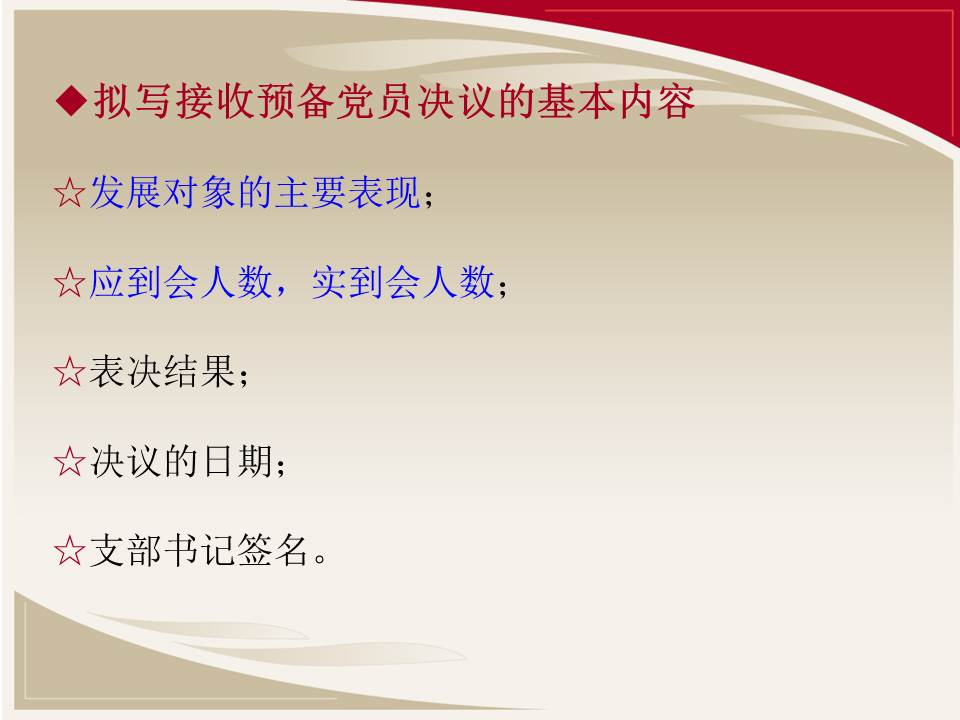 ◆拟写接收预备党员决议的基本内容

☆发展对象的主要表现；

☆应到会人数，实到会人数；

☆表决结果；

☆决议的日期；

☆支部书记签名。